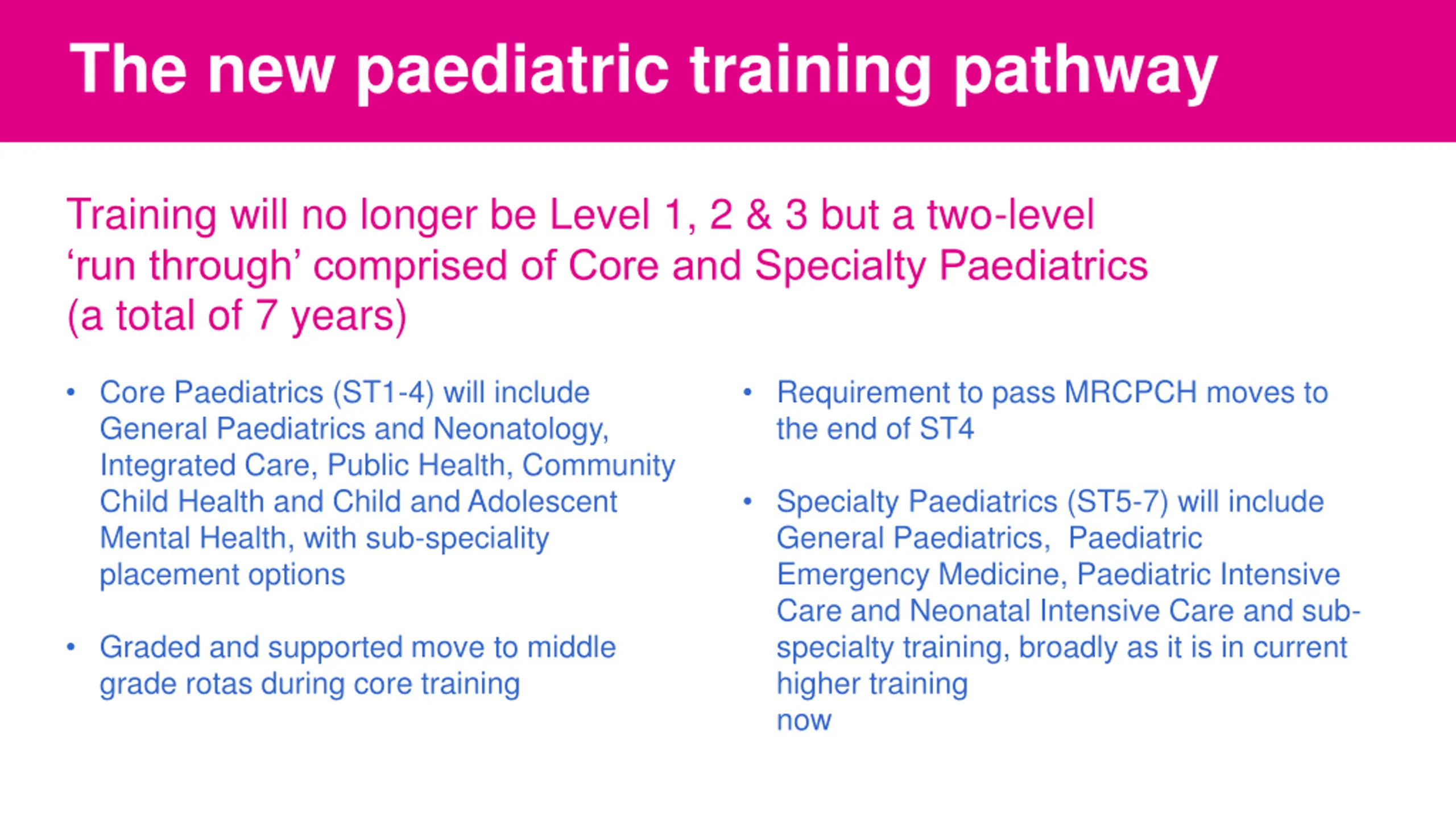 The new paediatric training pathway

Training will no longer be Level 1, 2 & 3 but a two-level ‘run through’ comprised of Core and Specialty Paediatrics (a total of 7 years)

• Core Paediatrics (ST1-4) will include General Paediatrics and Neonatology, Integrated Care, Public Health, Community Child Health and Child and Adolescent Mental Health, with sub-speciality placement options

• Graded and supported move to middle grade rotas during core training

• Requirement to pass MRCPCH moves to the end of ST4

• Specialty Paediatrics (ST5-7) will include General Paediatrics, Paediatric Emergency Medicine, Paediatric Intensive Care and Neonatal Intensive Care and sub-specialty training, broadly as it is in current higher training now